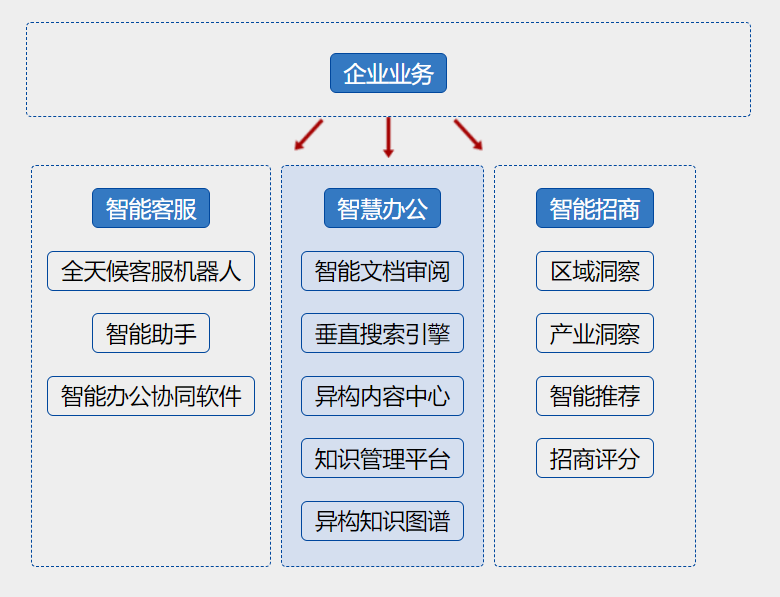 企业业务

智能客服

全天候客服机器人

智能助手

智能办公协同软件

智慧办公

智能文档审阅

垂直搜索引擎

异构内容中心

知识管理平台

异构知识图谱

智能招商

区域洞察

产业洞察

智能推荐

招商评分